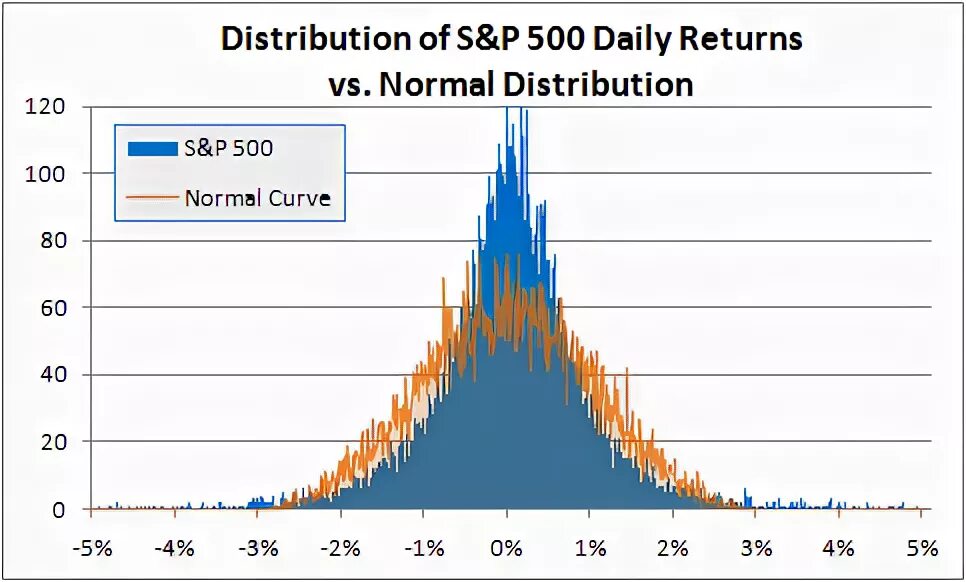 Distribution of S&P 500 Daily Returns vs. Normal Distribution

S&P 500
Normal Curve

120
100
80
60
40
20
0

-5%
-4%
-3%
-2%
-1%
0%
1%
2%
3%
4%
5%